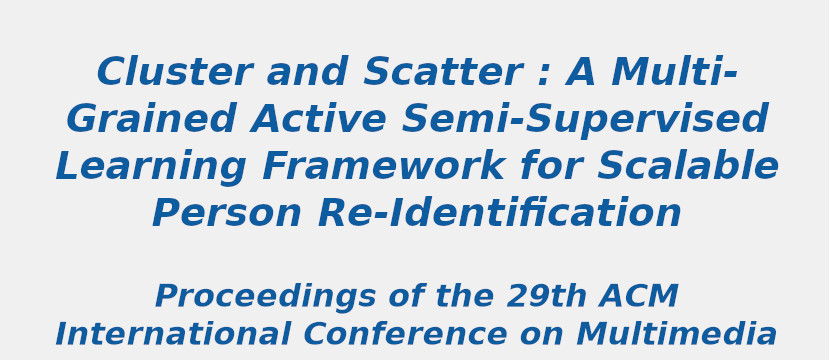 Cluster and Scatter : A Multi-Grained Active Semi-Supervised Learning Framework for Scalable Person Re-Identification

Proceedings of the 29th ACM International Conference on Multimedia